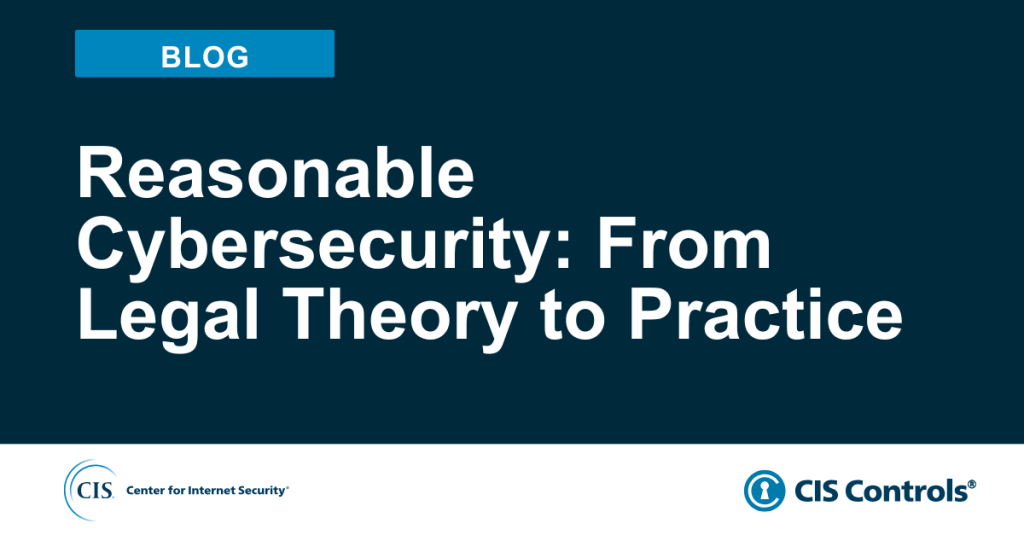 BLOG

Reasonable Cybersecurity: From Legal Theory to Practice

CIS. Center for Internet Security®

CIS Controls®